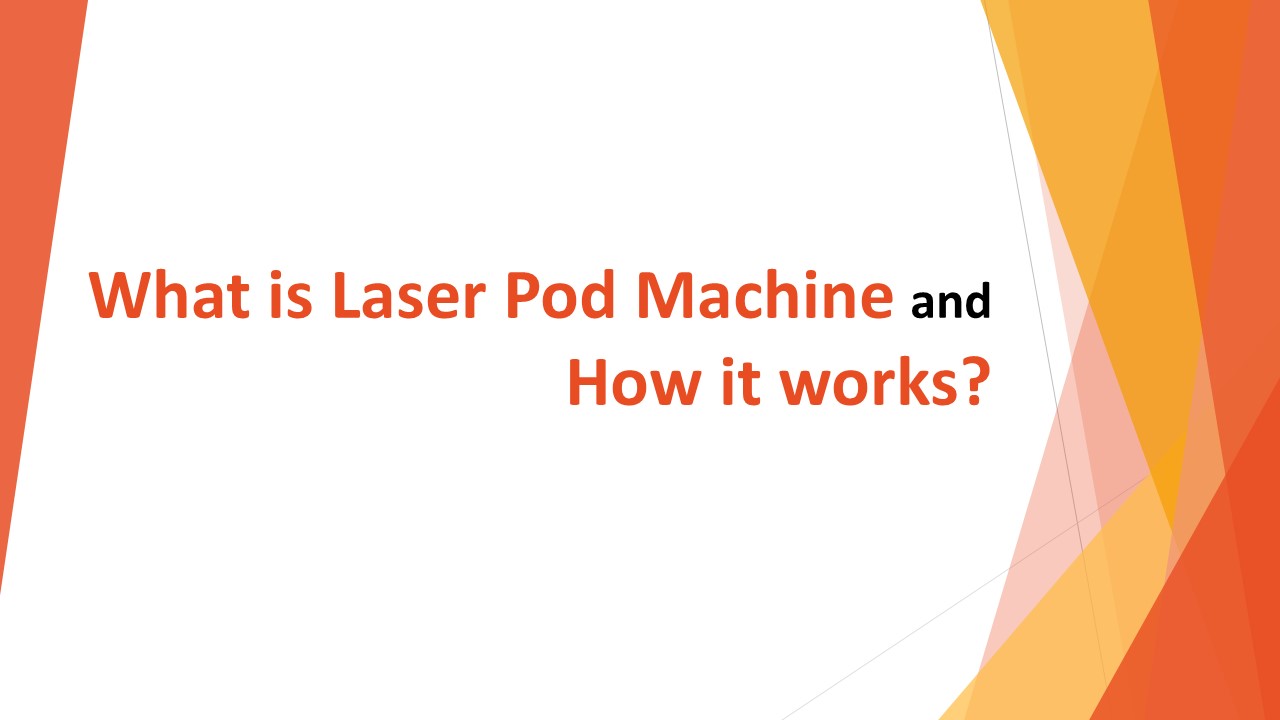 What is Laser Pod Machine and How it works?